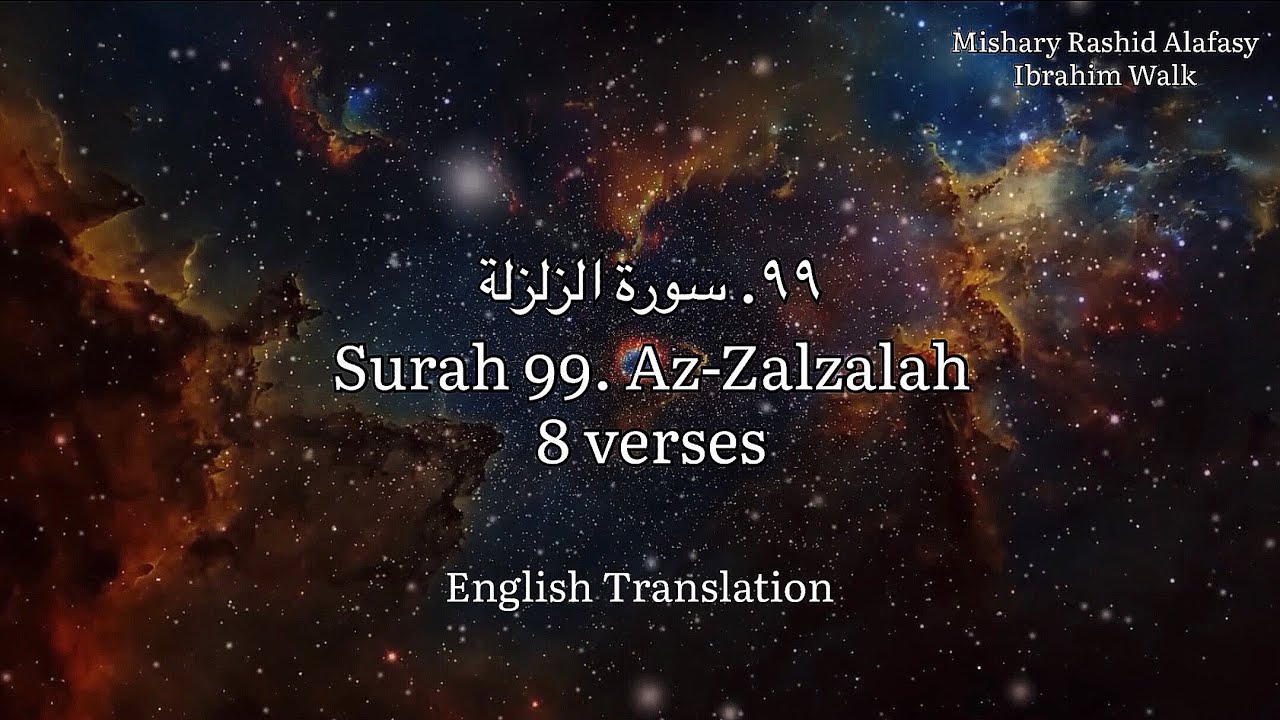 Mishary Rashid Alafasy
Ibrahim Walk

٩٩. سورة الزلزلة
Surah 99. Az-Zalzalah
8 verses

English Translation